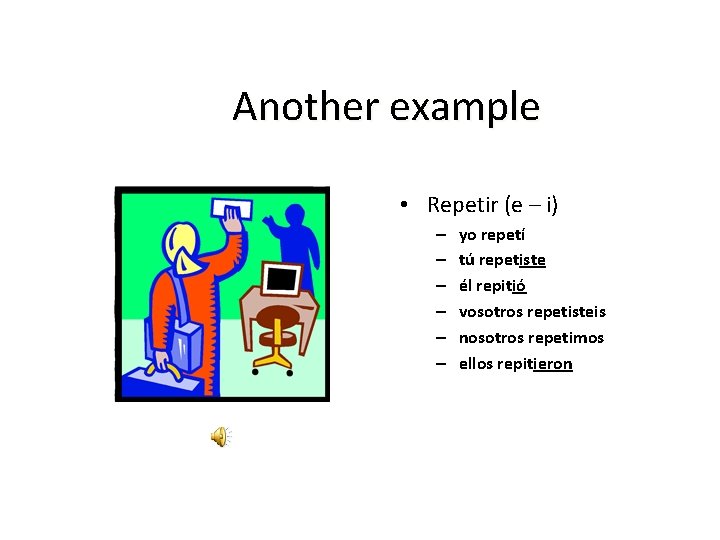 Another example

• Repetir (e – i)
  – yo repetí
  – tú repetiste
  – él repitió
  – vosotros repetisteis
  – nosotros repetimos
  – ellos repitieron